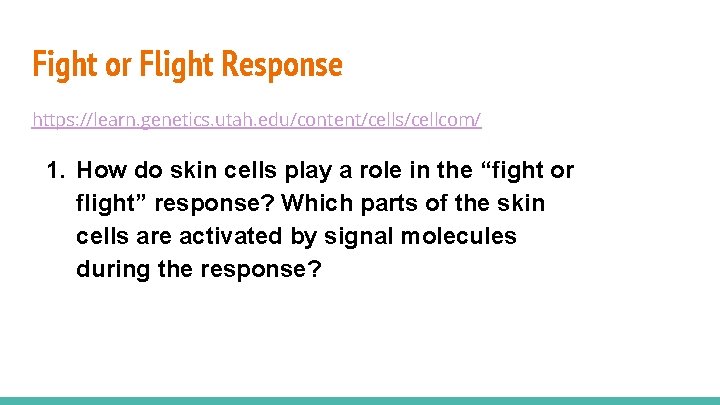 Fight or Flight Response

https://learn.genetics.utah.edu/content/cells/cellcom/

1. How do skin cells play a role in the “fight or flight” response? Which parts of the skin cells are activated by signal molecules during the response?